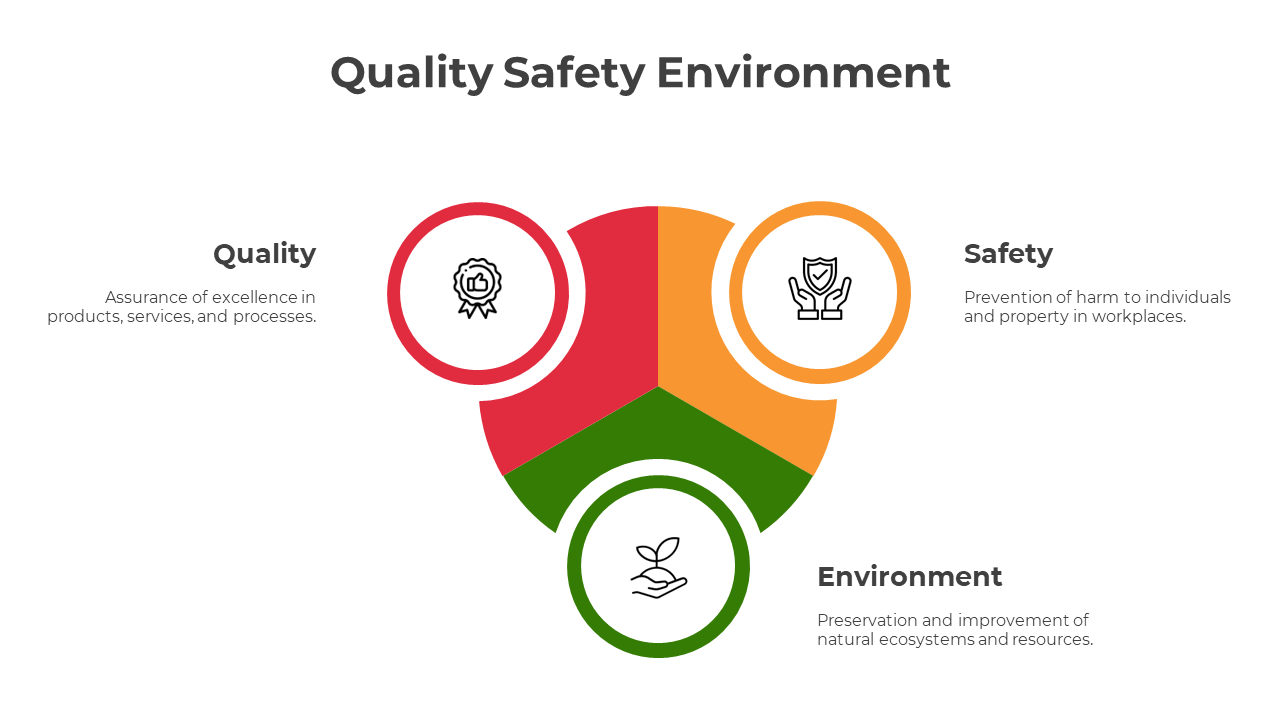 Quality Safety Environment

Quality

Assurance of excellence in products, services, and processes.

Safety

Prevention of harm to individuals and property in workplaces.

Environment

Preservation and improvement of natural ecosystems and resources.